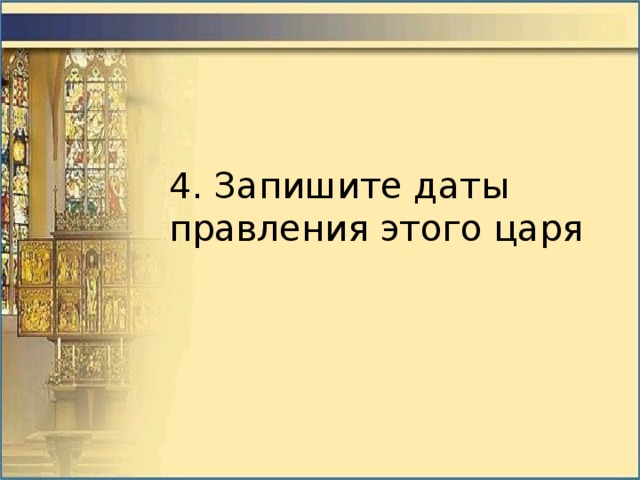 4. Запишите даты правления этого царя